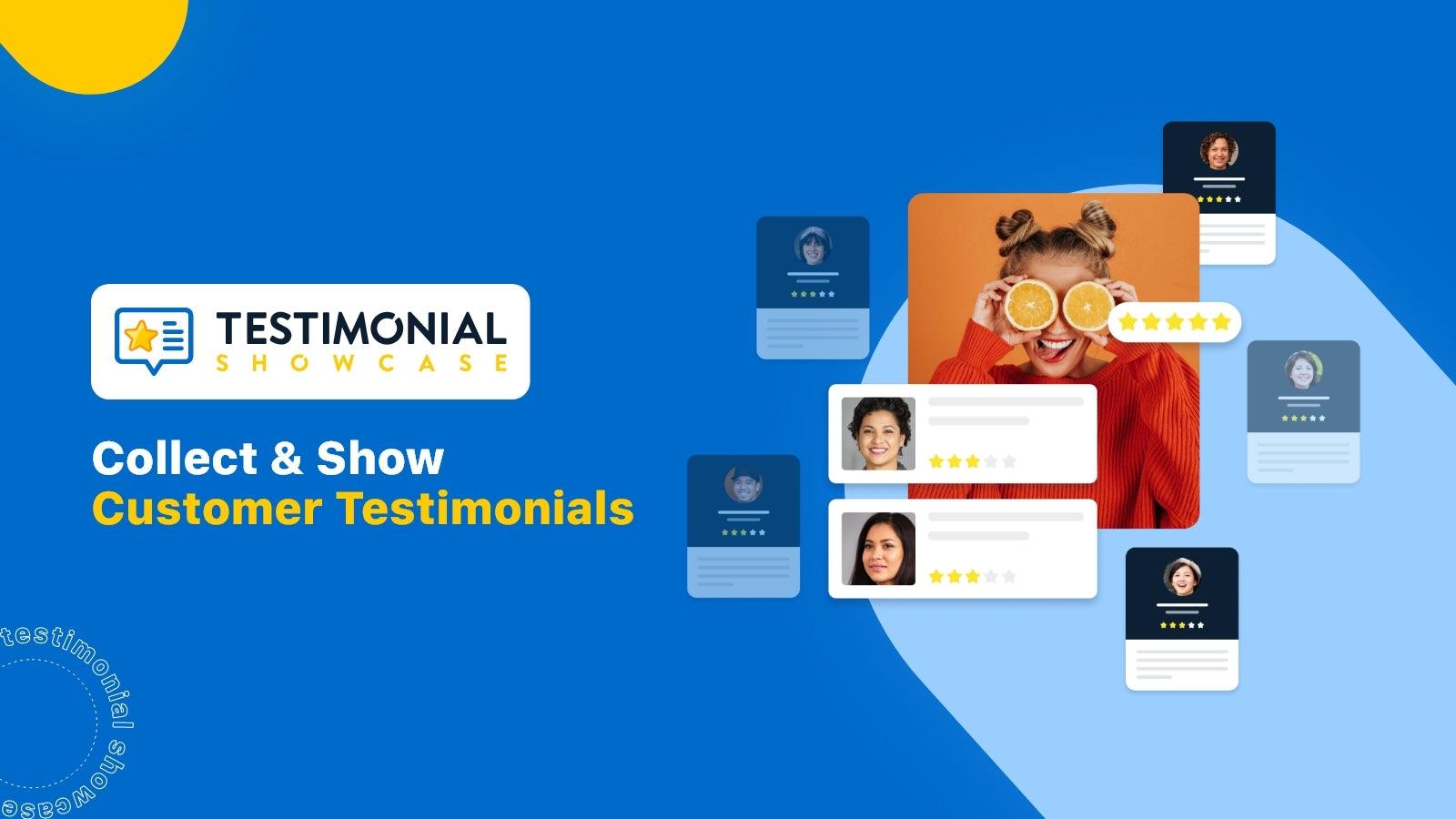 TESTIMONIAL
SHOWCASE

Collect & Show
Customer Testimonials

testimonial showcase